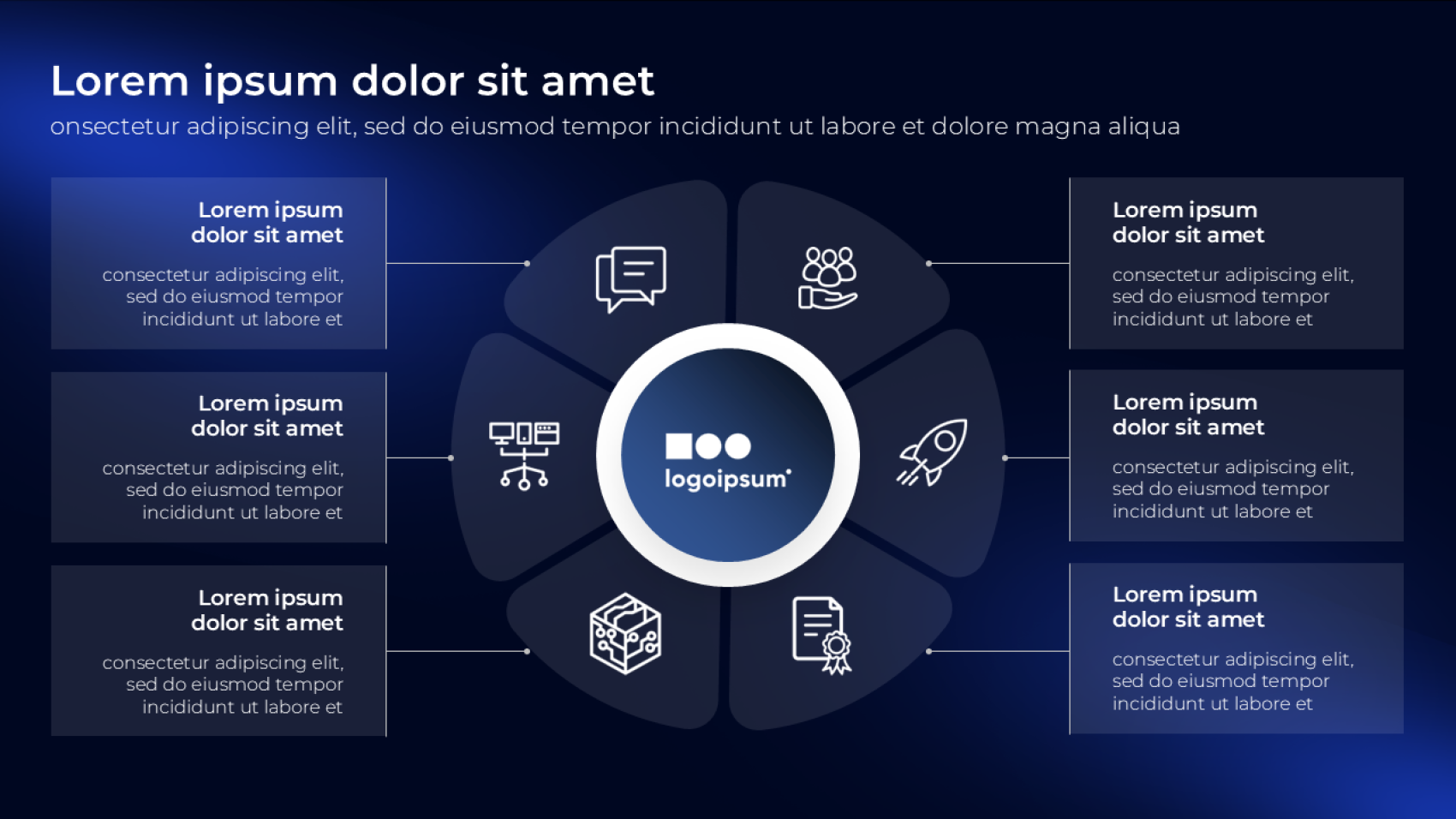 Lorem ipsum dolor sit amet

onsectetur adipiscing elit, sed do eiusmod tempor incididunt ut labore et dolore magna aliqua

Lorem ipsum dolor sit amet

consectetur adipiscing elit, sed do eiusmod tempor incididunt ut labore et

Lorem ipsum dolor sit amet

consectetur adipiscing elit, sed do eiusmod tempor incididunt ut labore et

Lorem ipsum dolor sit amet

consectetur adipiscing elit, sed do eiusmod tempor incididunt ut labore et

logoipsum

Lorem ipsum dolor sit amet

consectetur adipiscing elit, sed do eiusmod tempor incididunt ut labore et

Lorem ipsum dolor sit amet

consectetur adipiscing elit, sed do eiusmod tempor incididunt ut labore et

Lorem ipsum dolor sit amet

consectetur adipiscing elit, sed do eiusmod tempor incididunt ut labore et